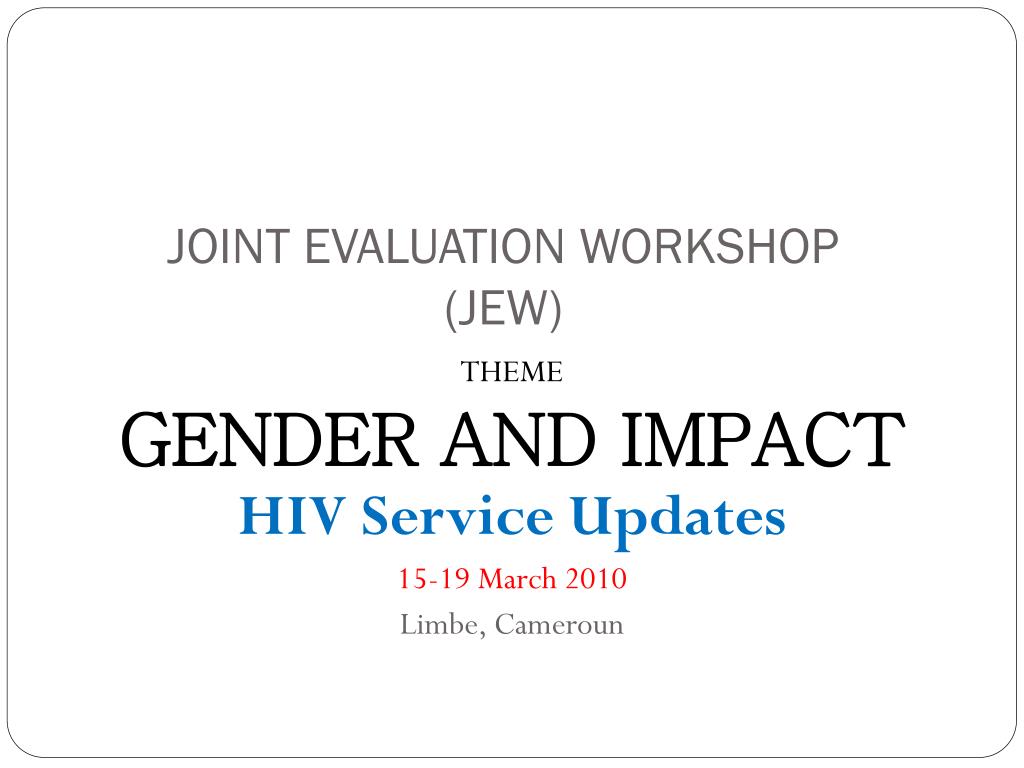 JOINT EVALUATION WORKSHOP (JEW)

THEME

GENDER AND IMPACT

HIV Service Updates

15-19 March 2010

Limbe, Cameroun